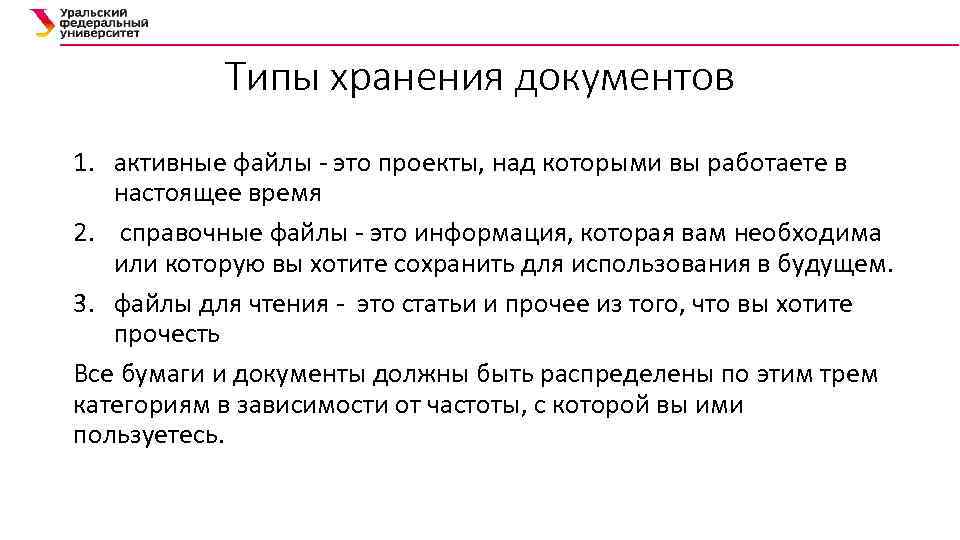 Уральский федеральный университет

Типы хранения документов

1. активные файлы - это проекты, над которыми вы работаете в настоящее время
2. справочные файлы - это информация, которая вам необходима или которую вы хотите сохранить для использования в будущем.
3. файлы для чтения - это статьи и прочее из того, что вы хотите прочесть

Все бумаги и документы должны быть распределены по этим трем категориям в зависимости от частоты, с которой вы ими пользуетесь.